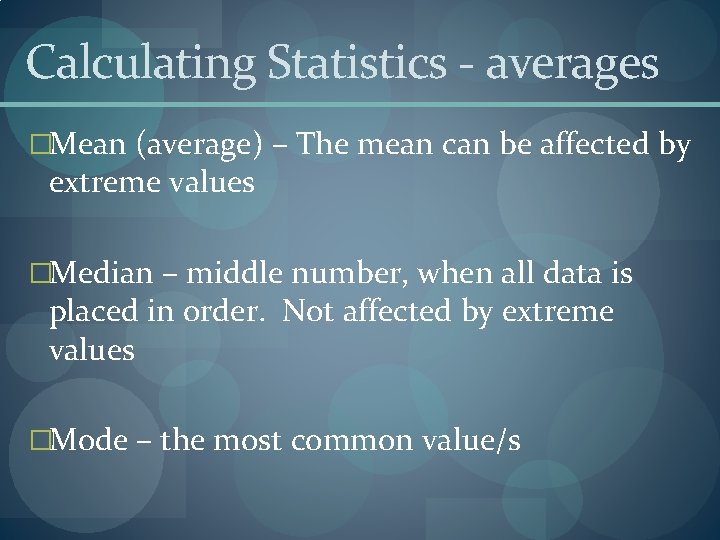 Calculating Statistics - averages

□Mean (average) – The mean can be affected by extreme values

□Median – middle number, when all data is placed in order.  Not affected by extreme values

□Mode – the most common value/s